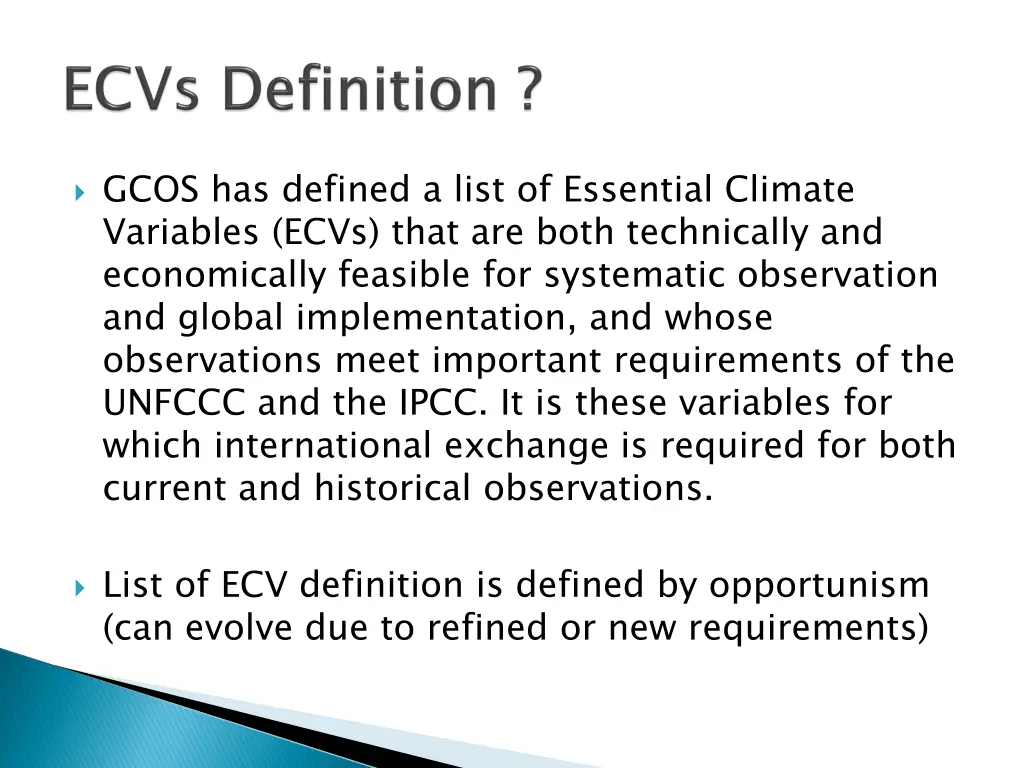 ECVs Definition ?

GCOS has defined a list of Essential Climate Variables (ECVs) that are both technically and economically feasible for systematic observation and global implementation, and whose observations meet important requirements of the UNFCCC and the IPCC. It is these variables for which international exchange is required for both current and historical observations.

List of ECV definition is defined by opportunism (can evolve due to refined or new requirements)